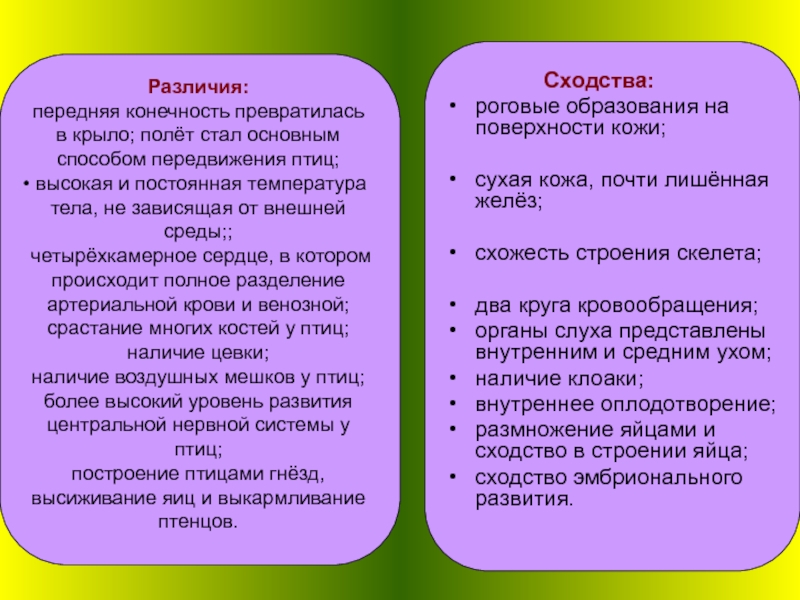 Различия:
передняя конечность превратилась в крыло; полёт стал основным способом передвижения птиц;
• высокая и постоянная температура тела, не зависящая от внешней среды;;
четырёхкамерное сердце, в котором происходит полное разделение артериальной крови и венозной;
срастание многих костей у птиц;
наличие цевки;
наличие воздушных мешков у птиц;
более высокий уровень развития центральной нервной системы у птиц;
построение птицами гнёзд, высиживание яиц и выкармливание птенцов.

Сходства:
• роговые образования на поверхности кожи;
• сухая кожа, почти лишённая желёз;
• схожесть строения скелета;
• два круга кровообращения;
• органы слуха представлены внутренним и средним ухом;
• наличие клоаки;
• внутреннее оплодотворение;
• размножение яйцами и сходство в строении яйца;
• сходство эмбрионального развития.